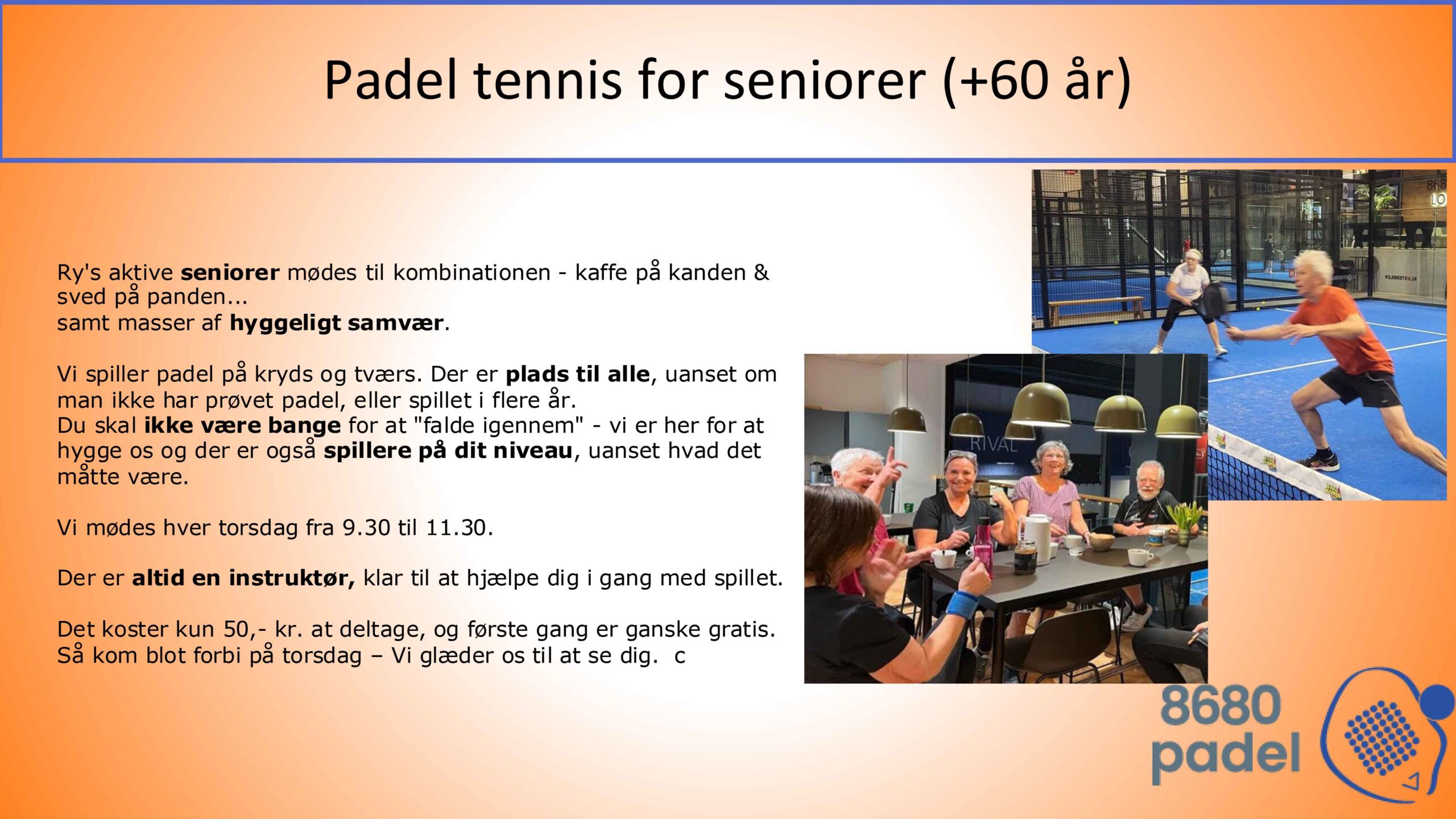 Padel tennis for seniorer (+60 år)

Ry's aktive seniorer mødes til kombinationen - kaffe på kanden & sved på panden...
samt masser af hyggeligt samvær.

Vi spiller padel på kryds og tværs. Der er plads til alle, uanset om man ikke har prøvet padel, eller spillet i flere år.
Du skal ikke være bange for at "falde igennem" - vi er her for at hygge os og der er også spillere på dit niveau, uanset hvad det måtte være.

Vi mødes hver torsdag fra 9.30 til 11.30.

Der er altid en instruktør, klar til at hjælpe dig i gang med spillet.

Det koster kun 50,- kr. at deltage, og første gang er ganske gratis.
Så kom blot forbi på torsdag – Vi glæder os til at se dig. c

RIVAL

8680 padel